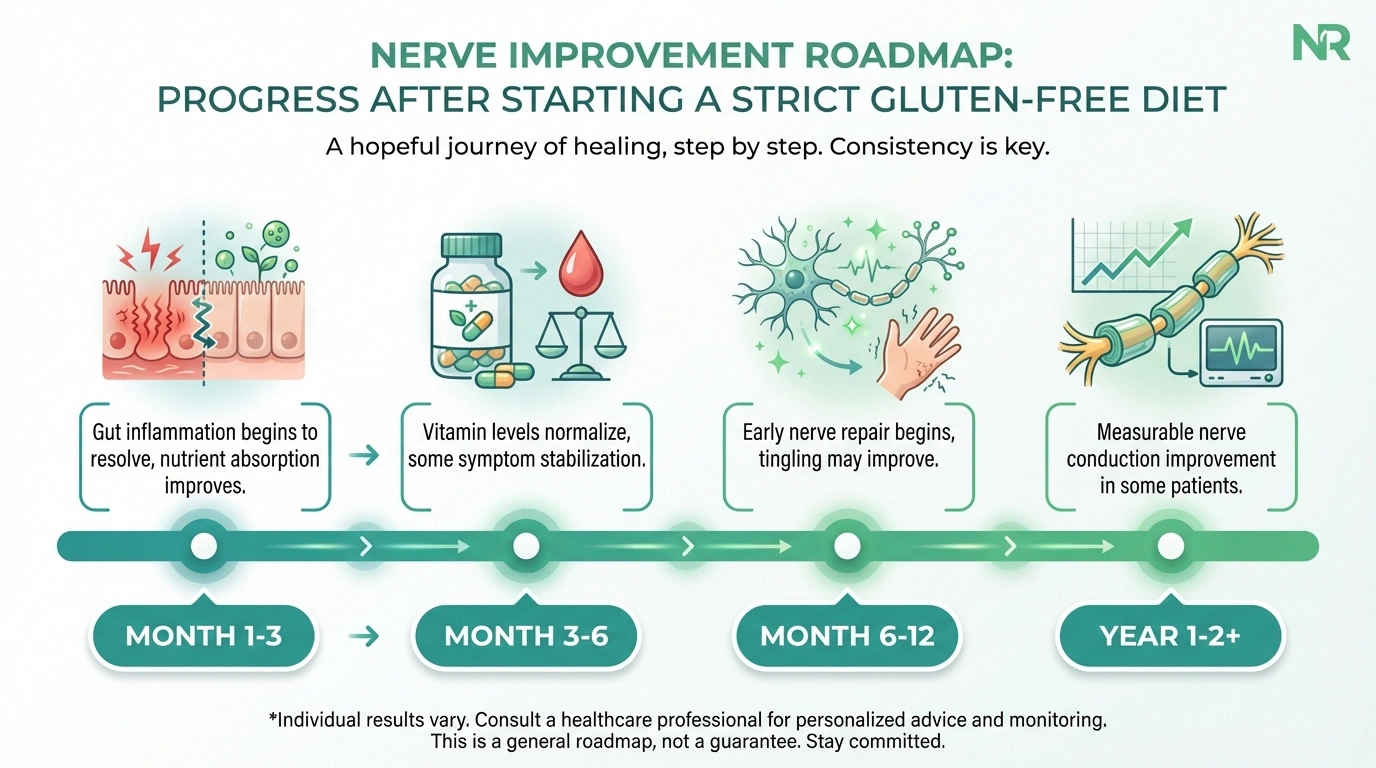 NR

NERVE IMPROVEMENT ROADMAP:
PROGRESS AFTER STARTING A STRICT GLUTEN-FREE DIET

A hopeful journey of healing, step by step. Consistency is key.

Gut inflammation begins to resolve, nutrient absorption improves.

Vitamin levels normalize, some symptom stabilization.

Early nerve repair begins, tingling may improve.

Measurable nerve conduction improvement in some patients.

MONTH 1-3

MONTH 3-6

MONTH 6-12

YEAR 1-2+

*Individual results vary. Consult a healthcare professional for personalized advice and monitoring.
This is a general roadmap, not a guarantee. Stay committed.